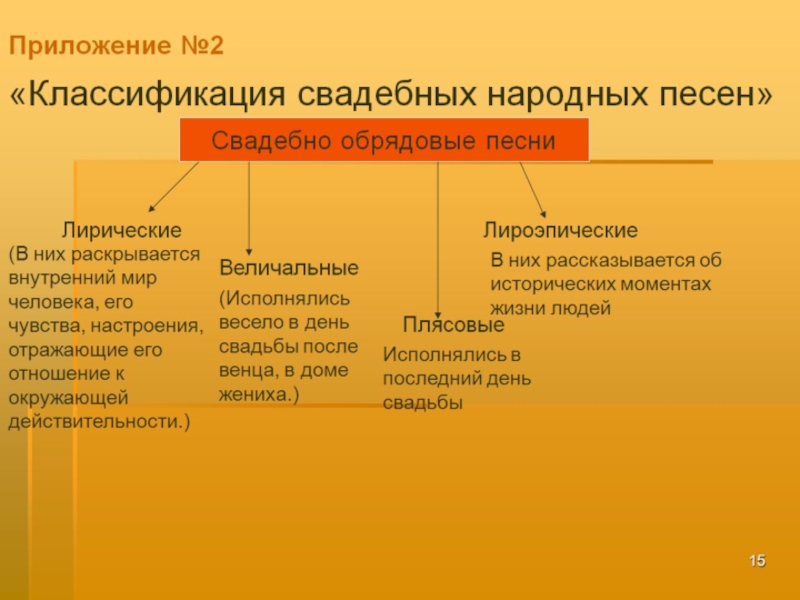 Приложение №2

«Классификация свадебных народных песен»

Свадебно обрядовые песни

Лирические
(В них раскрывается внутренний мир человека, его чувства, настроения, отражающие его отношение к окружающей действительности.)

Величальные
(Исполнялись весело в день свадьбы после венца, в доме жениха.)

Плясовые
Исполнялись в последний день свадьбы

Лироэпические
В них рассказывается об исторических моментах жизни людей

15